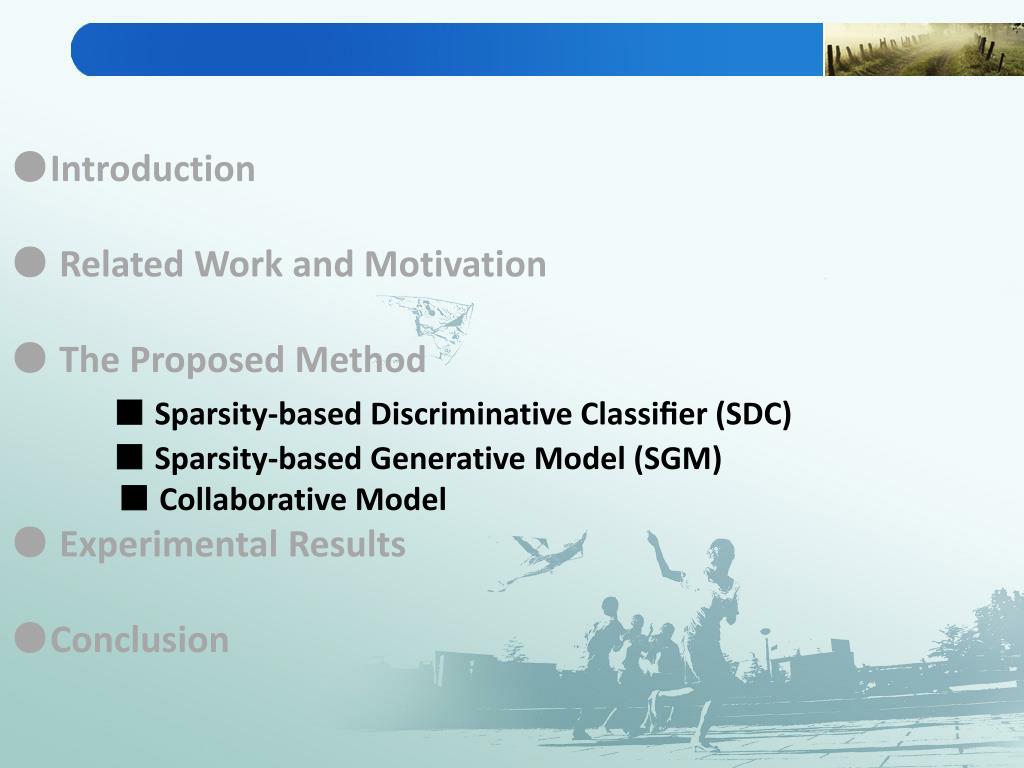 ●Introduction

● Related Work and Motivation

● The Proposed Method

■ Sparsity-based Discriminative Classifier (SDC)

■ Sparsity-based Generative Model (SGM)

■ Collaborative Model

● Experimental Results

●Conclusion